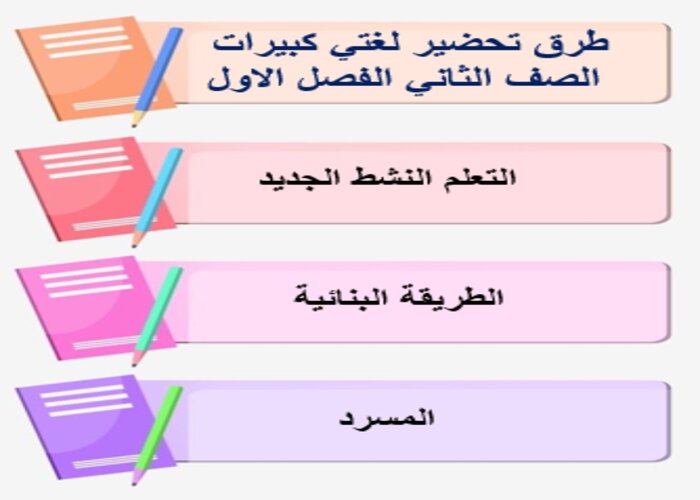 طرق تحضير لغتي كبيرات الصف الثاني الفصل الاول

التعلم النشط الجديد

الطريقة البنائية

المسرد